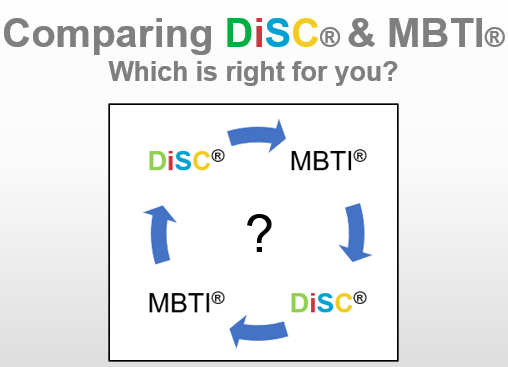 Comparing DiSC® & MBTI®
Which is right for you?

DiSC®
MBTI®
?
MBTI®
DiSC®